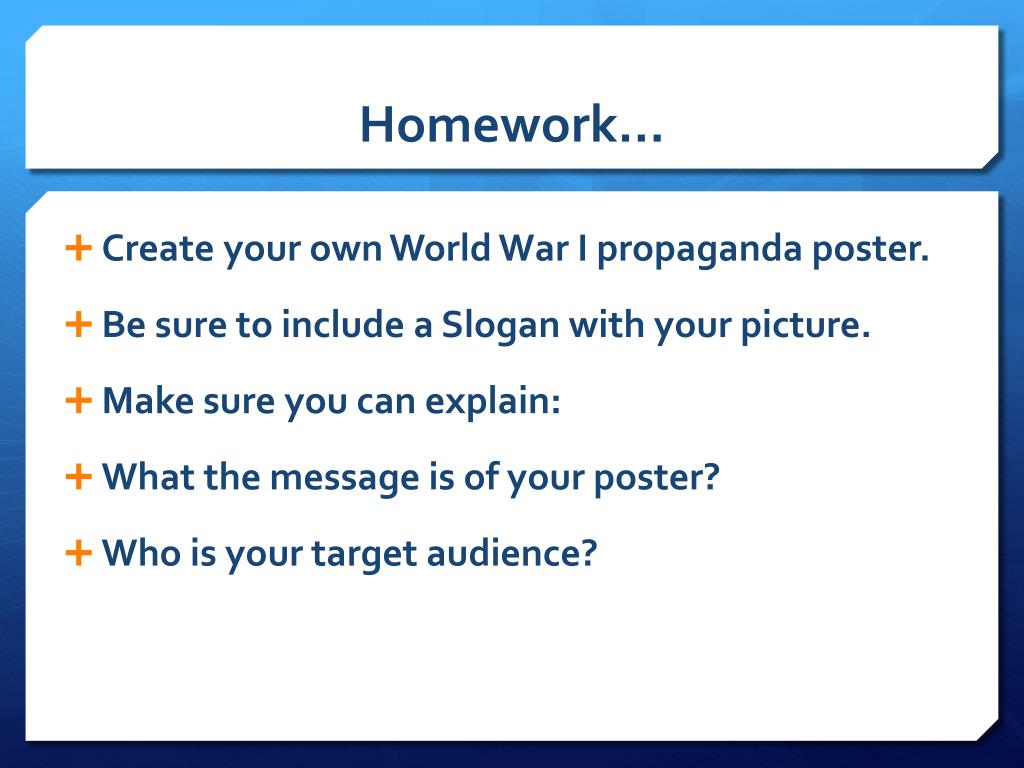 Homework…

+ Create your own World War I propaganda poster.

+ Be sure to include a Slogan with your picture.

+ Make sure you can explain:

+ What the message is of your poster?

+ Who is your target audience?